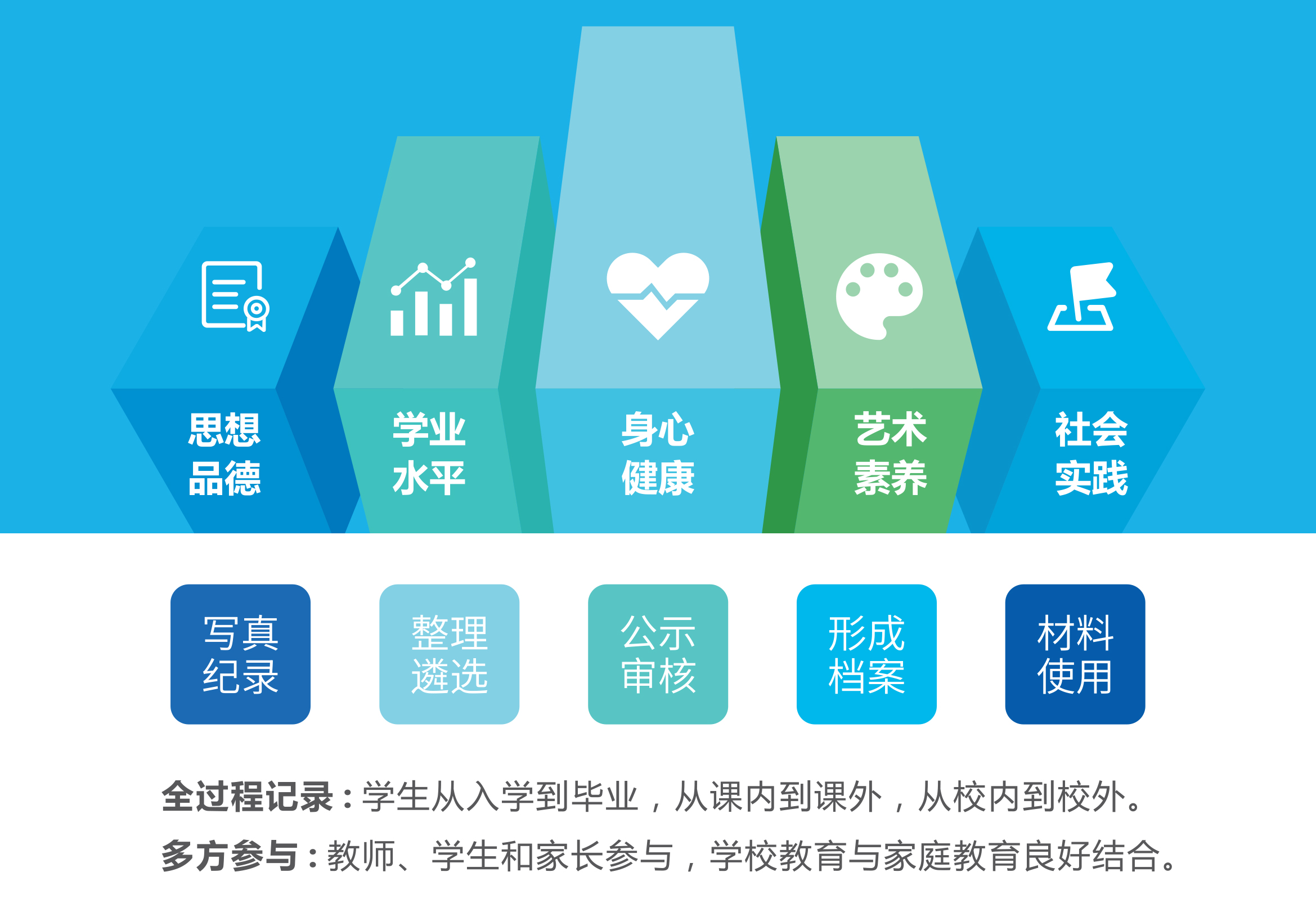 思想品德

学业水平

身心健康

艺术素养

社会实践

写真纪录

整理遴选

公示审核

形成档案

材料使用

全过程记录：学生从入学到毕业，从课内到课外，从校内到校外。

多方参与：教师、学生和家长参与，学校教育与家庭教育良好结合。